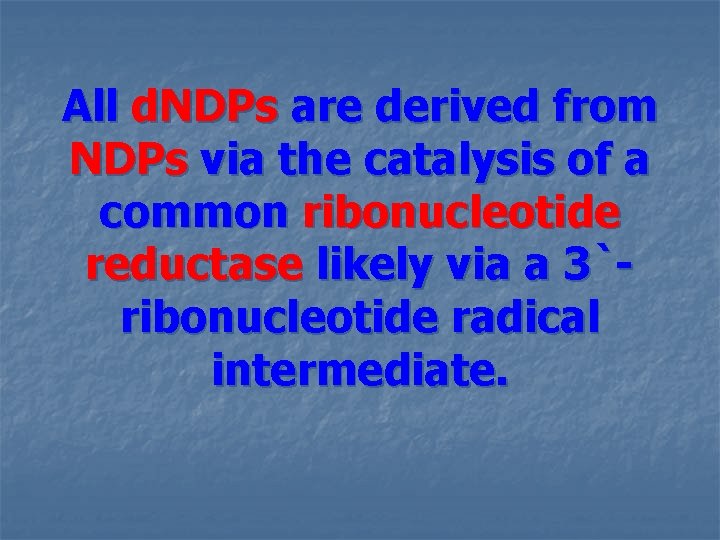 All dNDPs are derived from NDPs via the catalysis of a common ribonucleotide reductase likely via a 3`-ribonucleotide radical intermediate.